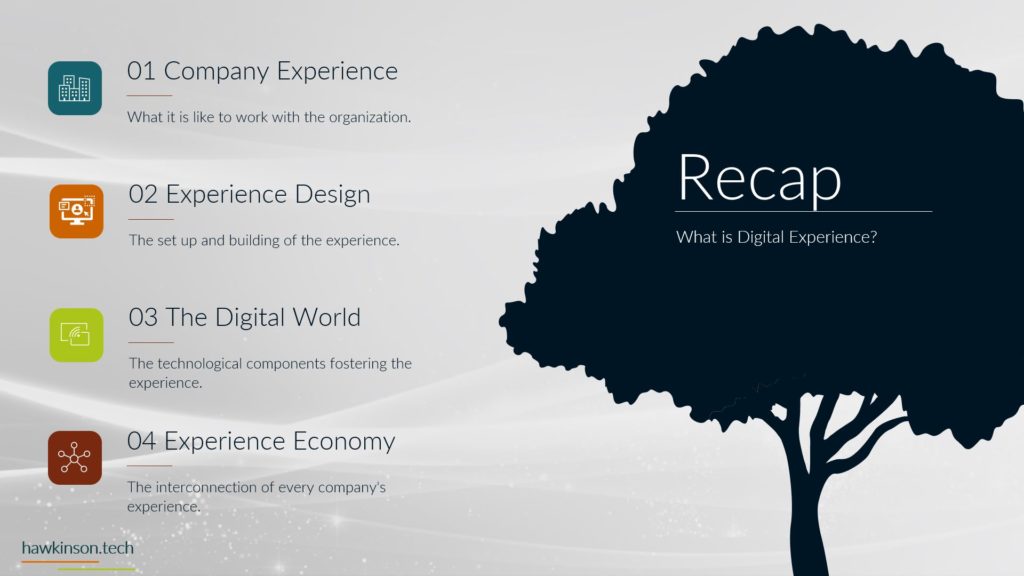 01 Company Experience

What it is like to work with the organization.

02 Experience Design

The set up and building of the experience.

03 The Digital World

The technological components fostering the experience.

04 Experience Economy

The interconnection of every company's experience.

Recap

What is Digital Experience?

hawkinson.tech